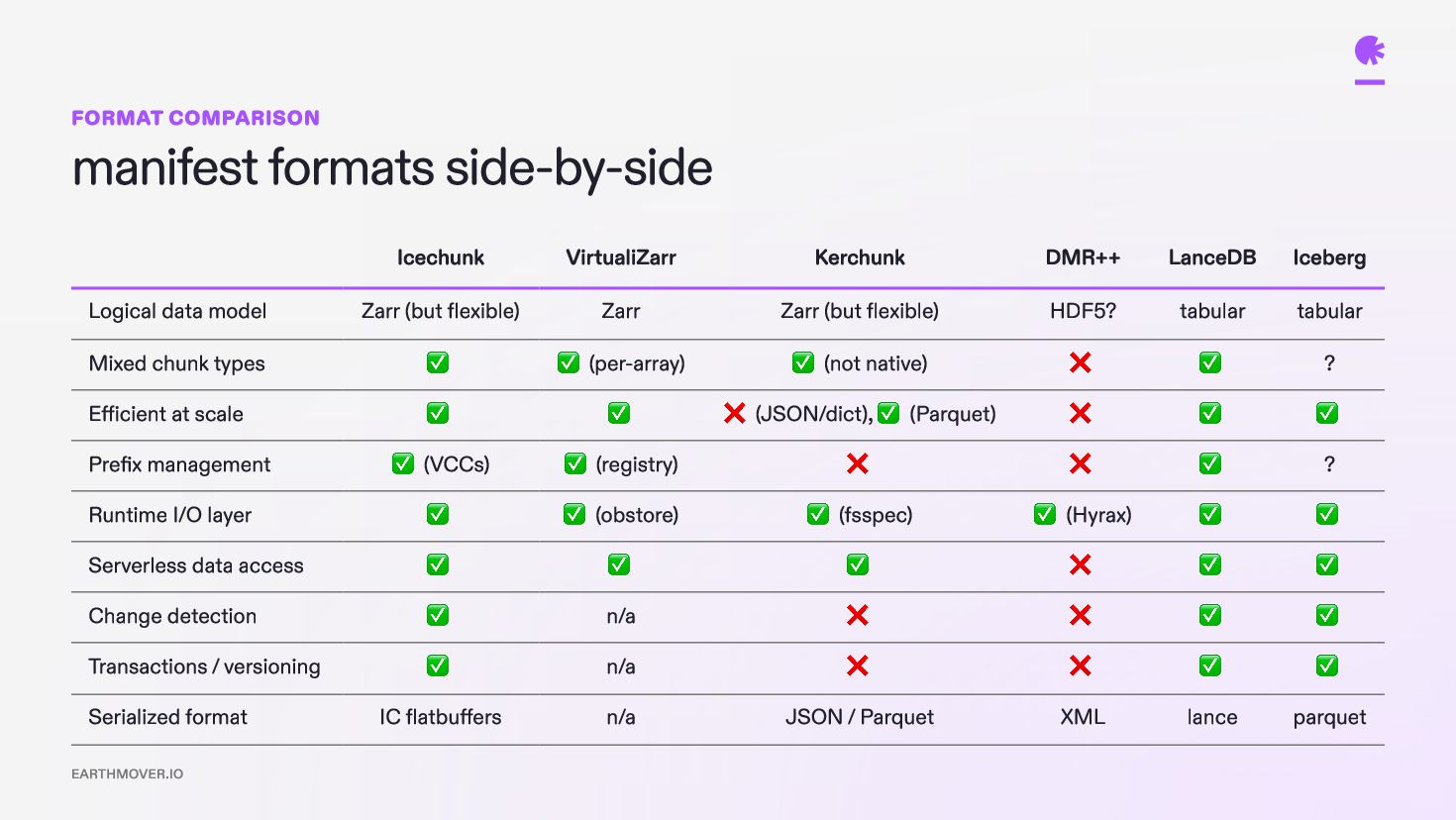 FORMAT COMPARISON

manifest formats side-by-side

| | Icechunk | VirtualiZarr | Kerchunk | DMR++ | LanceDB | Iceberg |
|---|---|---|---|---|---|---|
| Logical data model | Zarr (but flexible) | Zarr | Zarr (but flexible) | HDF5? | tabular | tabular |
| Mixed chunk types | ✅ | ✅ (per-array) | ✅ (not native) | ❌ | ✅ | ? |
| Efficient at scale | ✅ | ✅ | ❌ (JSON/dict), ✅ (Parquet) | ❌ | ✅ | ✅ |
| Prefix management | ✅ (VCCs) | ✅ (registry) | ❌ | ❌ | ✅ | ? |
| Runtime I/O layer | ✅ | ✅ (obstore) | ✅ (fsspec) | ✅ (Hyrax) | ✅ | ✅ |
| Serverless data access | ✅ | ✅ | ✅ | ❌ | ✅ | ✅ |
| Change detection | ✅ | n/a | ❌ | ❌ | ✅ | ✅ |
| Transactions / versioning | ✅ | n/a | ❌ | ❌ | ✅ | ✅ |
| Serialized format | IC flatbuffers | n/a | JSON / Parquet | XML | lance | parquet |

EARTHMOVER.IO